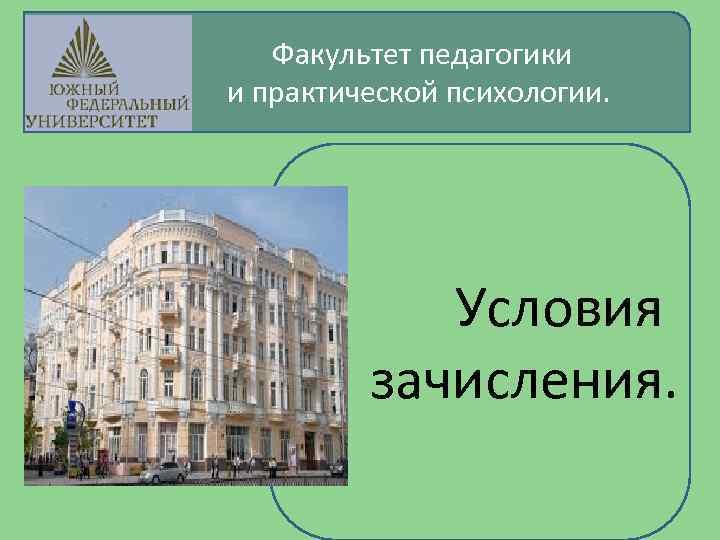 ЮЖНЫЙ ФЕДЕРАЛЬНЫЙ УНИВЕРСИТЕТ

Факультет педагогики и практической психологии.

Условия зачисления.